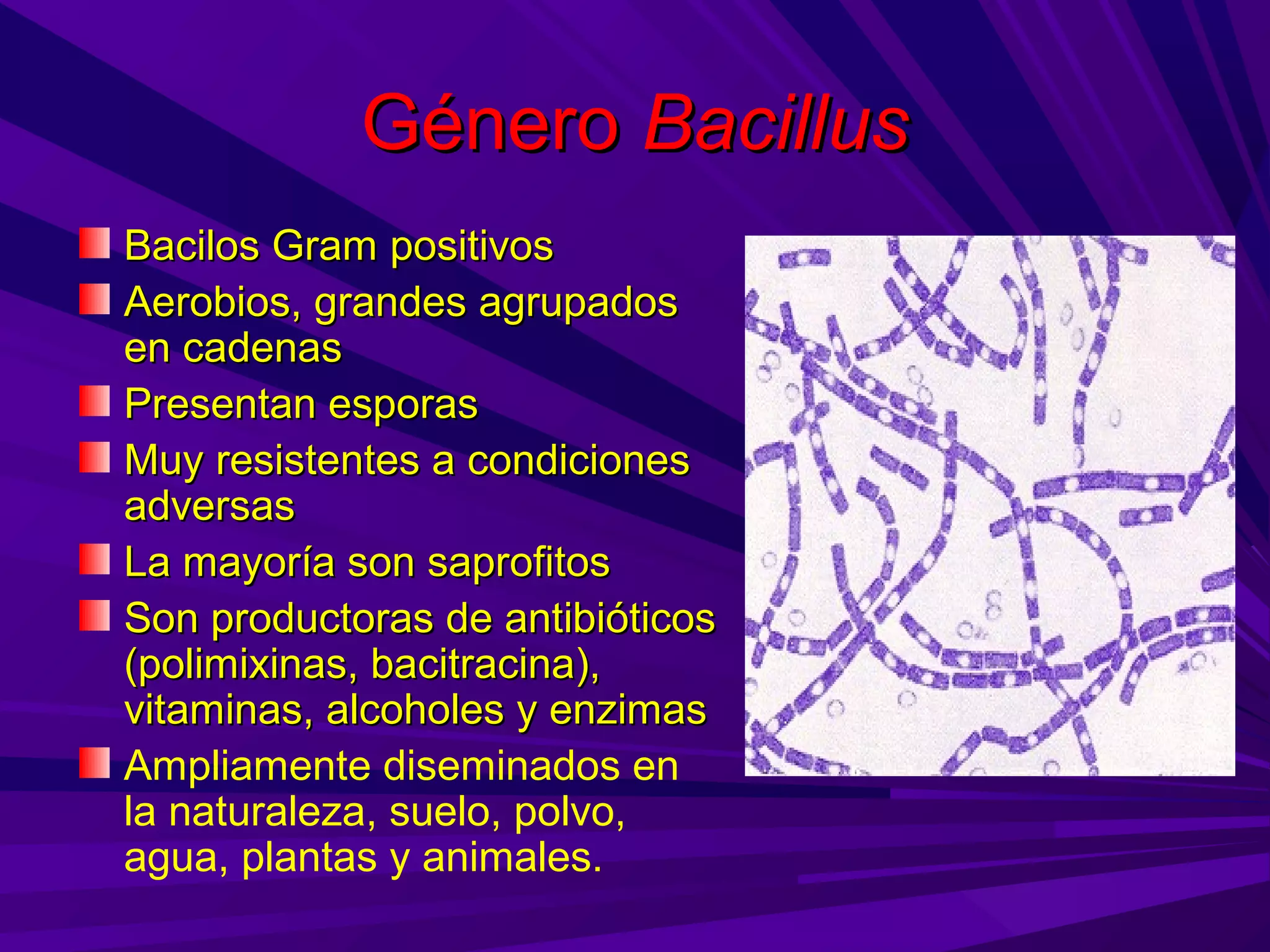 Género Bacillus

Bacilos Gram positivos
Aerobios, grandes agrupados en cadenas
Presentan esporas
Muy resistentes a condiciones adversas
La mayoría son saprofitos
Son productoras de antibióticos (polimixinas, bacitracina), vitaminas, alcoholes y enzimas
Ampliamente diseminados en la naturaleza, suelo, polvo, agua, plantas y animales.